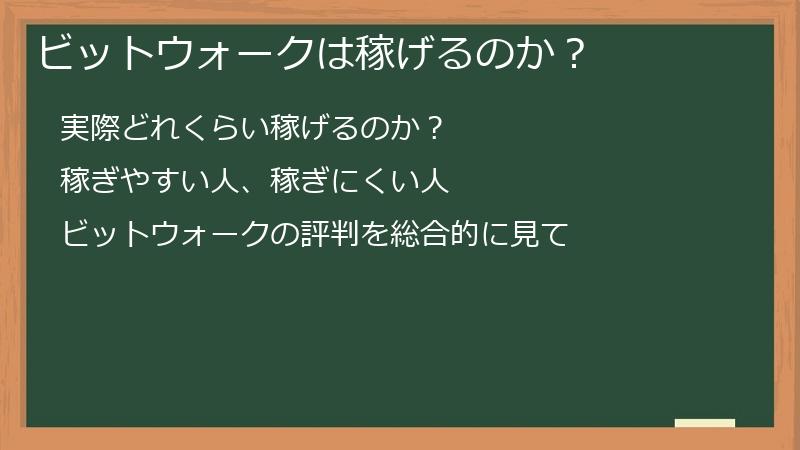 ビットウォークは稼げるのか？

実際どれくらい稼げるのか？

稼ぎやすい人、稼ぎにくい人

ビットウォークの評判を総合的に見て